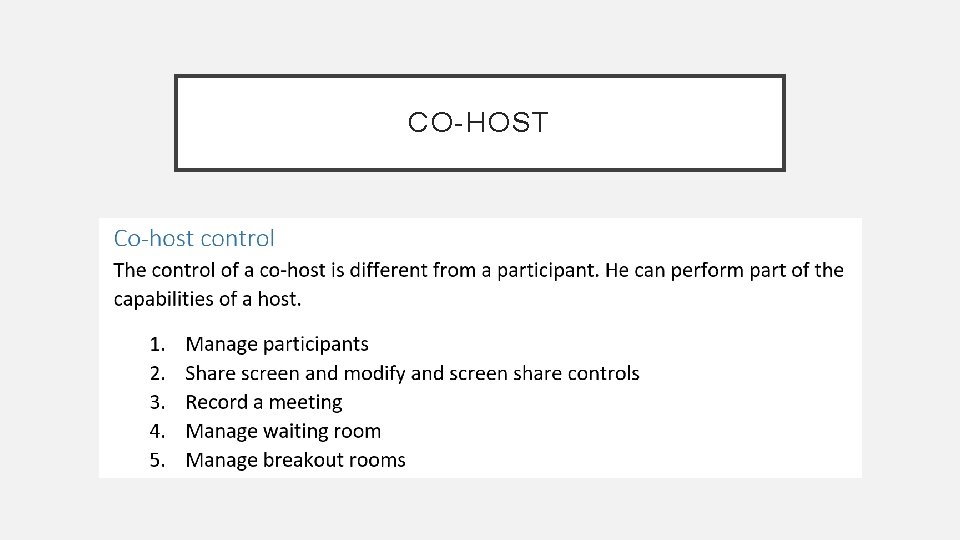 CO-HOST

Co-host control

The control of a co-host is different from a participant. He can perform part of the capabilities of a host.

1. Manage participants
2. Share screen and modify and screen share controls
3. Record a meeting
4. Manage waiting room
5. Manage breakout rooms